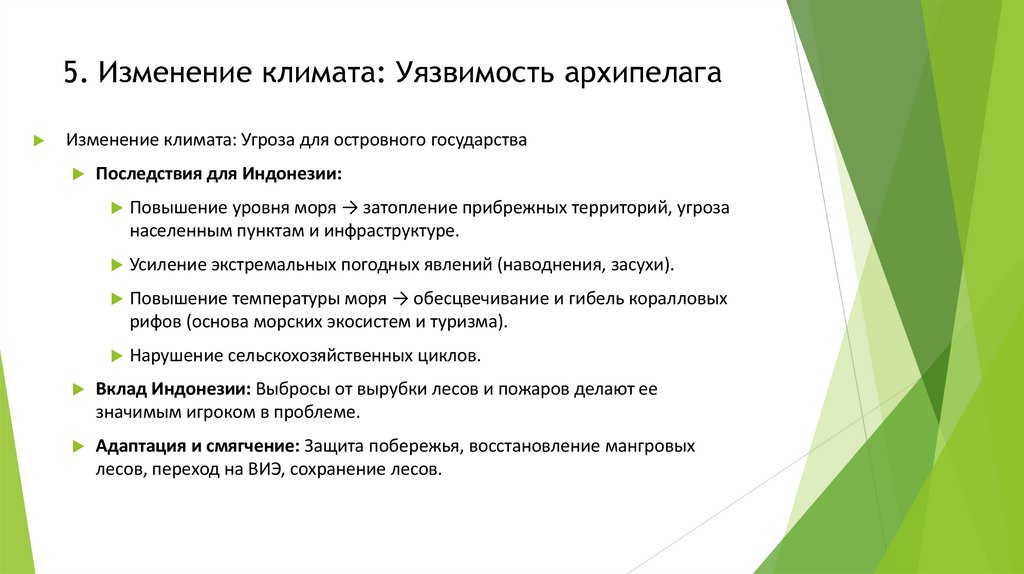 5. Изменение климата: Уязвимость архипелага

Изменение климата: Угроза для островного государства

Последствия для Индонезии:

Повышение уровня моря → затопление прибрежных территорий, угроза населенным пунктам и инфраструктуре.

Усиление экстремальных погодных явлений (наводнения, засухи).

Повышение температуры моря → обесцвечивание и гибель коралловых рифов (основа морских экосистем и туризма).

Нарушение сельскохозяйственных циклов.

Вклад Индонезии: Выбросы от вырубки лесов и пожаров делают ее значимым игроком в проблеме.

Адаптация и смягчение: Защита побережья, восстановление мангровых лесов, переход на ВИЭ, сохранение лесов.